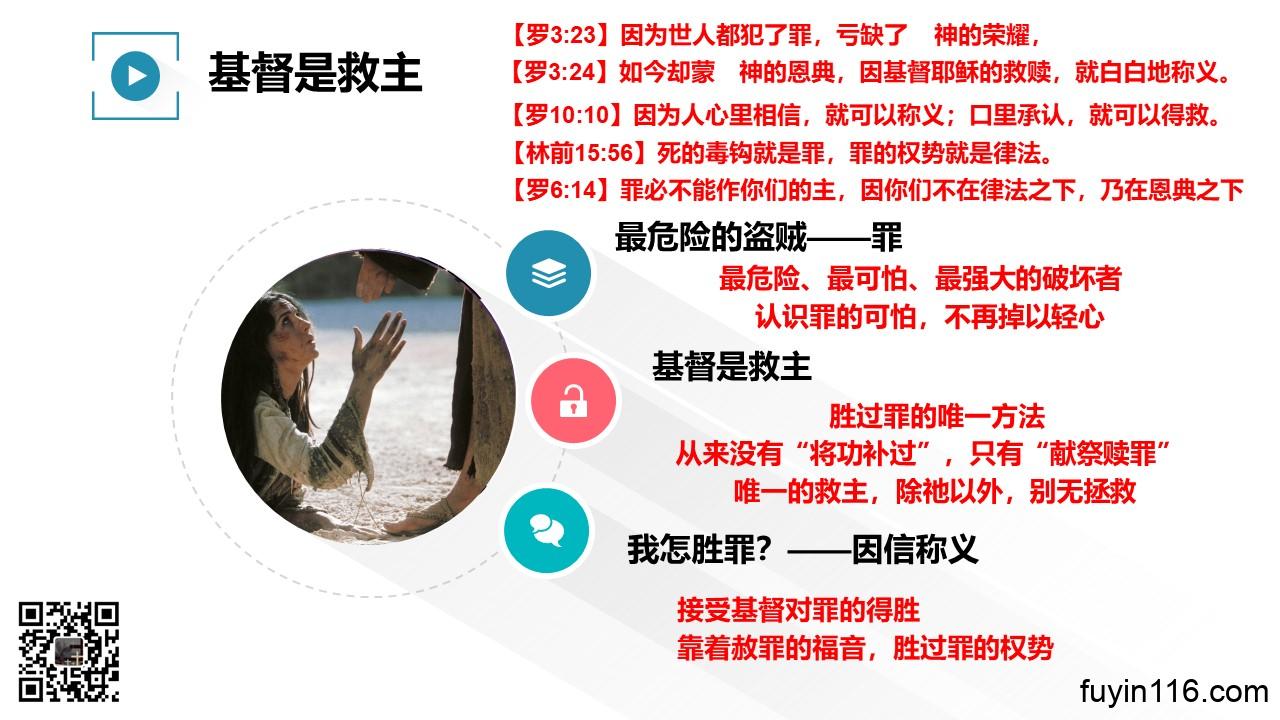 基督是救主

【罗3:23】因为世人都犯了罪，亏缺了 神的荣耀，
【罗3:24】如今却蒙 神的恩典，因基督耶稣的救赎，就白白地称义。
【罗10:10】因为人心里相信，就可以称义；口里承认，就可以得救。
【林前15:56】死的毒钩就是罪，罪的权势就是律法。
【罗6:14】罪必不能作你们的主，因你们不在律法之下，乃在恩典之下

最危险的盗贼——罪
最危险、最可怕、最强大的破坏者
认识罪的可怕，不再掉以轻心

基督是救主
胜过罪的唯一方法
从来没有“将功补过”，只有“献祭赎罪”
唯一的救主，除祂以外，别无拯救

我怎胜罪？——因信称义
接受基督对罪的得胜
靠着赦罪的福音，胜过罪的权势

fuyin116.com